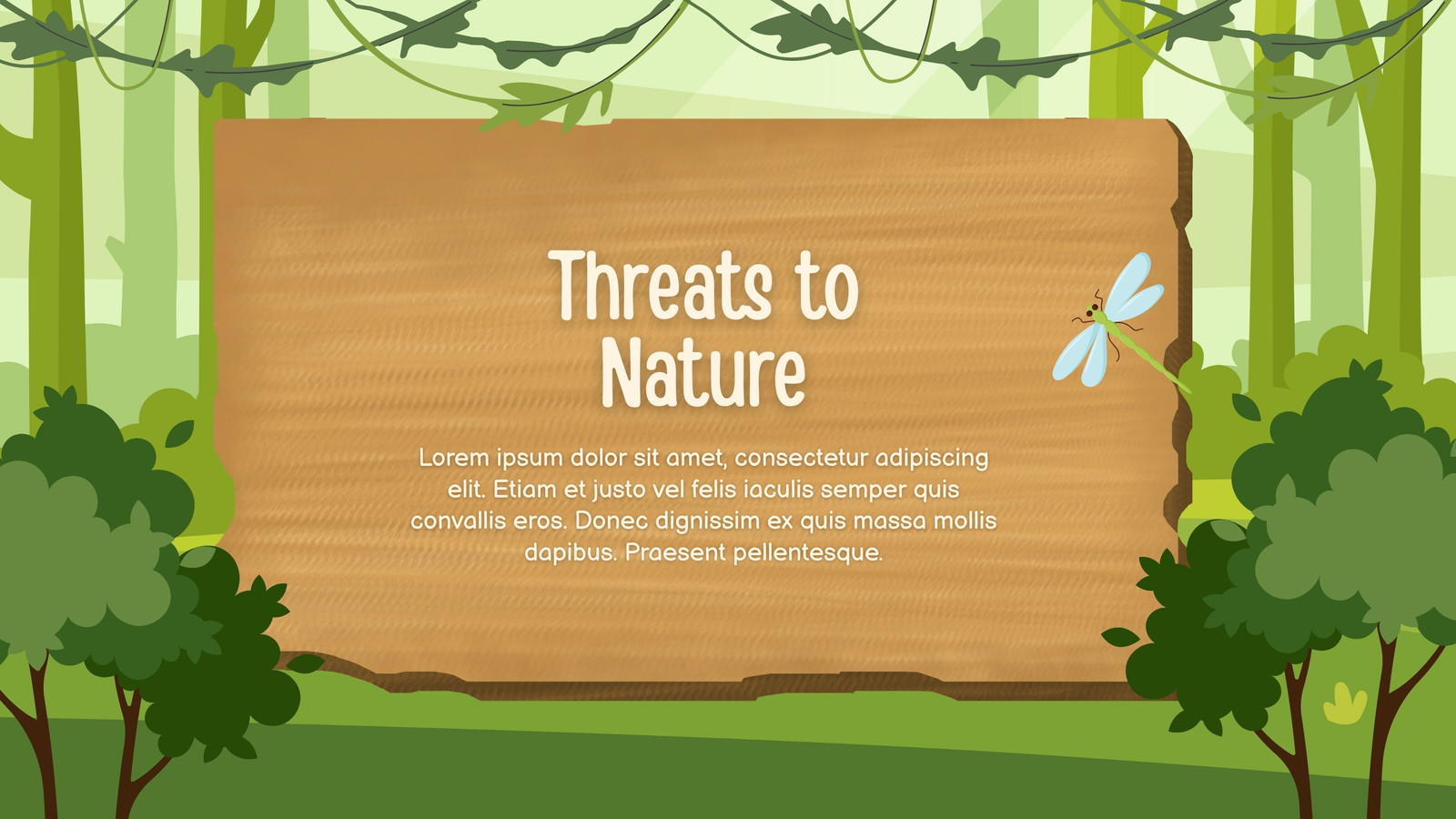 Threats to Nature

Lorem ipsum dolor sit amet, consectetur adipiscing elit. Etiam et justo vel felis iaculis semper quis convallis eros. Donec dignissim ex quis massa mollis dapibus. Praesent pellentesque.